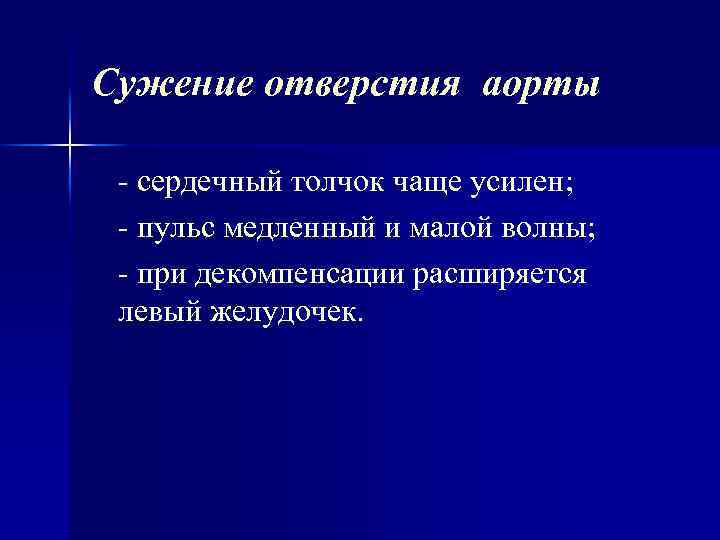 Сужение отверстия аорты

- сердечный толчок чаще усилен;

- пульс медленный и малой волны;

- при декомпенсации расширяется левый желудочек.